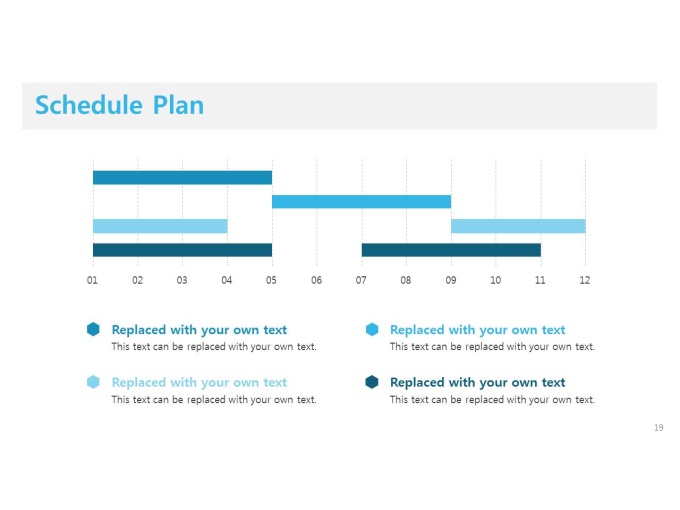 Schedule Plan

01 02 03 04 05 06 07 08 09 10 11 12

Replaced with your own text
This text can be replaced with your own text.

Replaced with your own text
This text can be replaced with your own text.

Replaced with your own text
This text can be replaced with your own text.

Replaced with your own text
This text can be replaced with your own text.

19